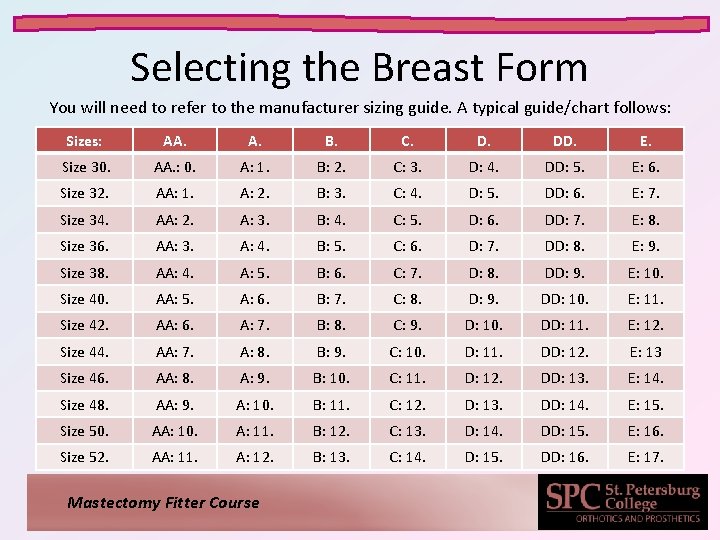 Selecting the Breast Form

You will need to refer to the manufacturer sizing guide. A typical guide/chart follows:

| Sizes: | AA. | A. | B. | C. | D. | DD. | E. |
|---|---|---|---|---|---|---|---|
| Size 30. | AA.: 0. | A: 1. | B: 2. | C: 3. | D: 4. | DD: 5. | E: 6. |
| Size 32. | AA: 1. | A: 2. | B: 3. | C: 4. | D: 5. | DD: 6. | E: 7. |
| Size 34. | AA: 2. | A: 3. | B: 4. | C: 5. | D: 6. | DD: 7. | E: 8. |
| Size 36. | AA: 3. | A: 4. | B: 5. | C: 6. | D: 7. | DD: 8. | E: 9. |
| Size 38. | AA: 4. | A: 5. | B: 6. | C: 7. | D: 8. | DD: 9. | E: 10. |
| Size 40. | AA: 5. | A: 6. | B: 7. | C: 8. | D: 9. | DD: 10. | E: 11. |
| Size 42. | AA: 6. | A: 7. | B: 8. | C: 9. | D: 10. | DD: 11. | E: 12. |
| Size 44. | AA: 7. | A: 8. | B: 9. | C: 10. | D: 11. | DD: 12. | E: 13 |
| Size 46. | AA: 8. | A: 9. | B: 10. | C: 11. | D: 12. | DD: 13. | E: 14. |
| Size 48. | AA: 9. | A: 10. | B: 11. | C: 12. | D: 13. | DD: 14. | E: 15. |
| Size 50. | AA: 10. | A: 11. | B: 12. | C: 13. | D: 14. | DD: 15. | E: 16. |
| Size 52. | AA: 11. | A: 12. | B: 13. | C: 14. | D: 15. | DD: 16. | E: 17. |

Mastectomy Fitter Course

SPC St. Petersburg College
ORTHOTICS AND PROSTHETICS